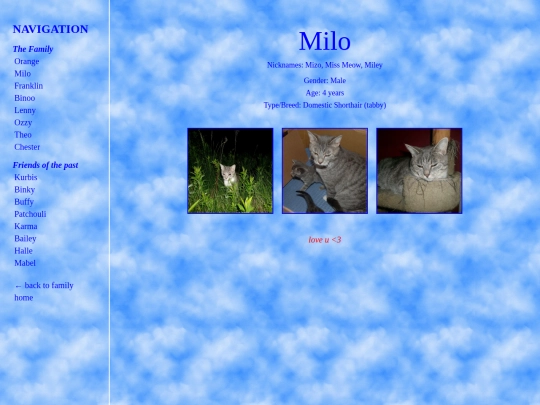 NAVIGATION

The Family

Orange
Milo
Franklin
Binoo
Lenny
Ozzy
Theo
Chester

Friends of the past

Kurbis
Binky
Buffy
Patchouli
Karma
Bailey
Halle
Mabel

← back to family
home

Milo

Nicknames: Mizo, Miss Meow, Miley

Gender: Male

Age: 4 years

Type/Breed: Domestic Shorthair (tabby)

love u <3